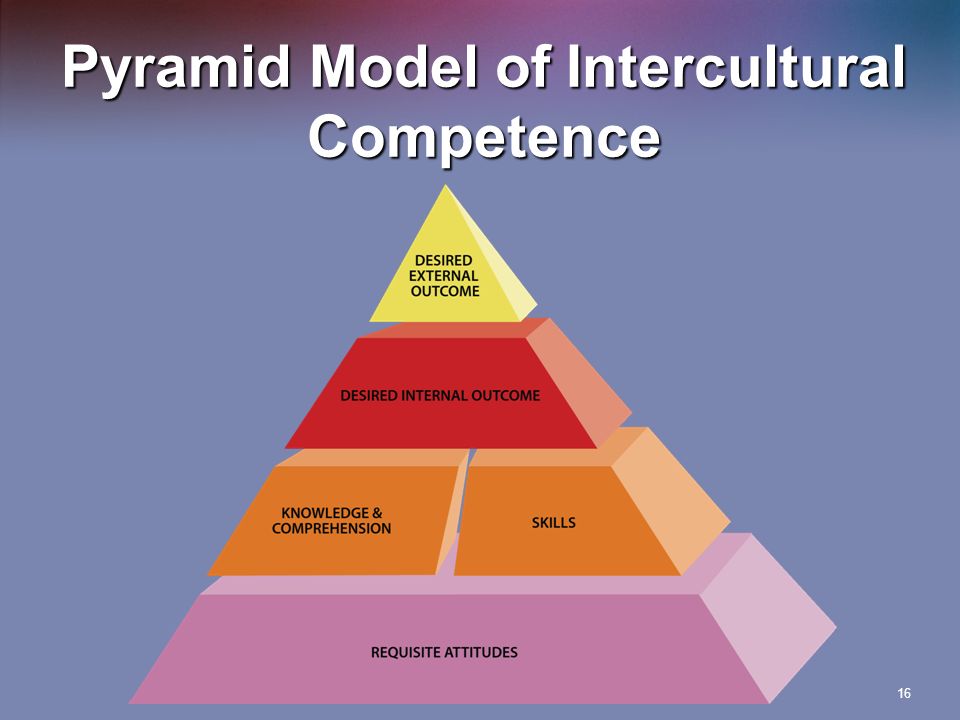 Pyramid Model of Intercultural Competence

DESIRED EXTERNAL OUTCOME

DESIRED INTERNAL OUTCOME

KNOWLEDGE & COMPREHENSION

SKILLS

REQUISITE ATTITUDES

16